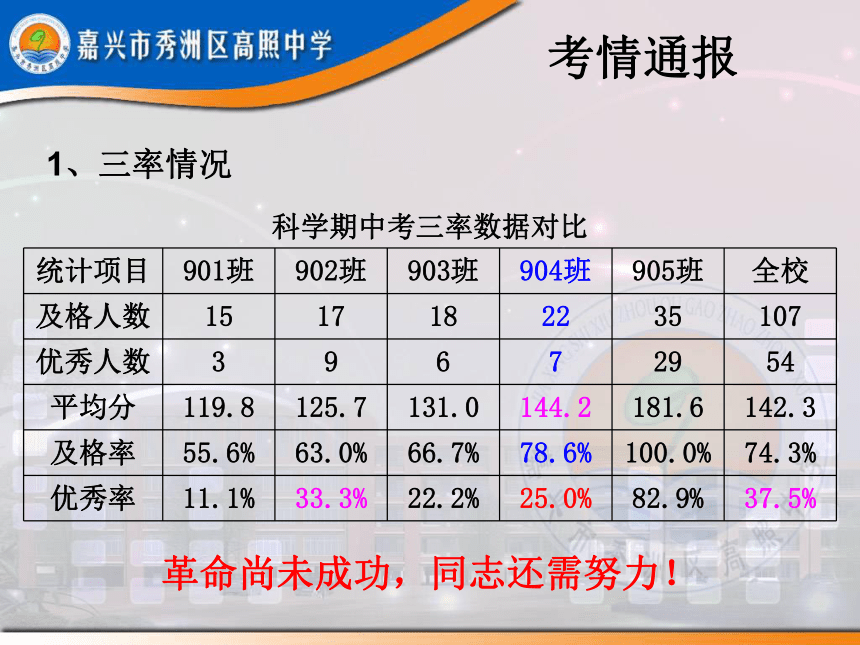 嘉兴市秀洲区高照中学

考情通报

1、三率情况

科学期中考三率数据对比

| 统计项目 | 901班 | 902班 | 903班 | 904班 | 905班 | 全校 |
|---|---|---|---|---|---|---|
| 及格人数 | 15 | 17 | 18 | 22 | 35 | 107 |
| 优秀人数 | 3 | 9 | 6 | 7 | 29 | 54 |
| 平均分 | 119.8 | 125.7 | 131.0 | 144.2 | 181.6 | 142.3 |
| 及格率 | 55.6% | 63.0% | 66.7% | 78.6% | 100.0% | 74.3% |
| 优秀率 | 11.1% | 33.3% | 22.2% | 25.0% | 82.9% | 37.5% |

革命尚未成功，同志还需努力！